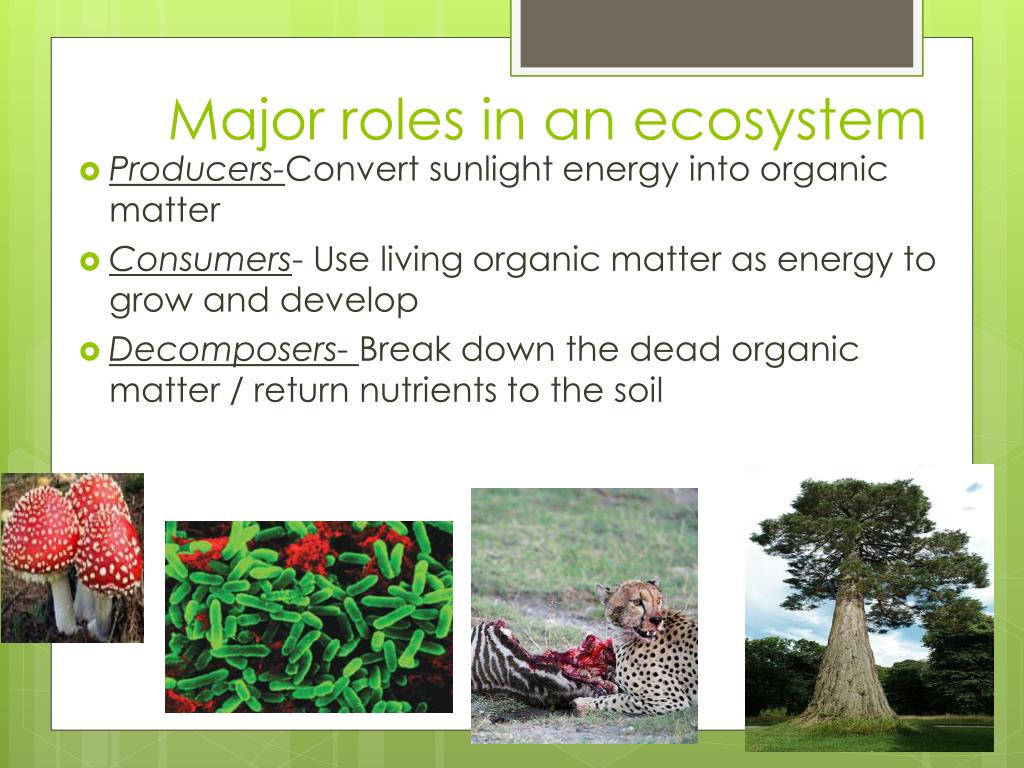 Major roles in an ecosystem

Producers-Convert sunlight energy into organic matter

Consumers- Use living organic matter as energy to grow and develop

Decomposers- Break down the dead organic matter / return nutrients to the soil